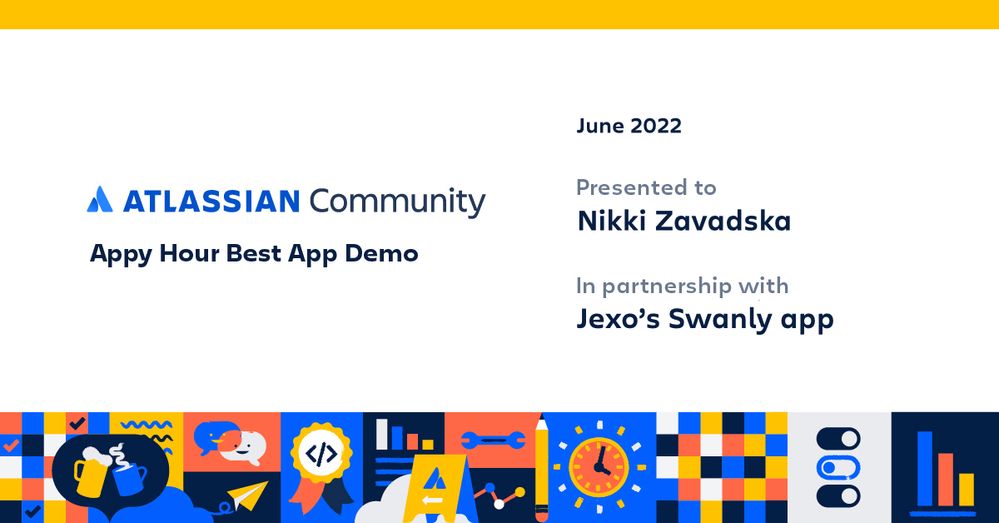 ATLASSIAN Community

Appy Hour Best App Demo

June 2022

Presented to
Nikki Zavadska

In partnership with
Jexo's Swanly app